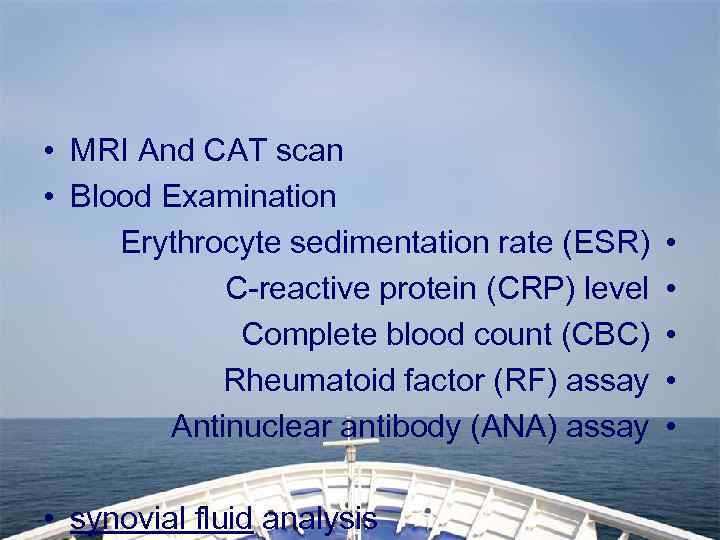 • MRI And CAT scan
• Blood Examination

Erythrocyte sedimentation rate (ESR) •
C-reactive protein (CRP) level •
Complete blood count (CBC) •
Rheumatoid factor (RF) assay •
Antinuclear antibody (ANA) assay •

• synovial fluid analysis